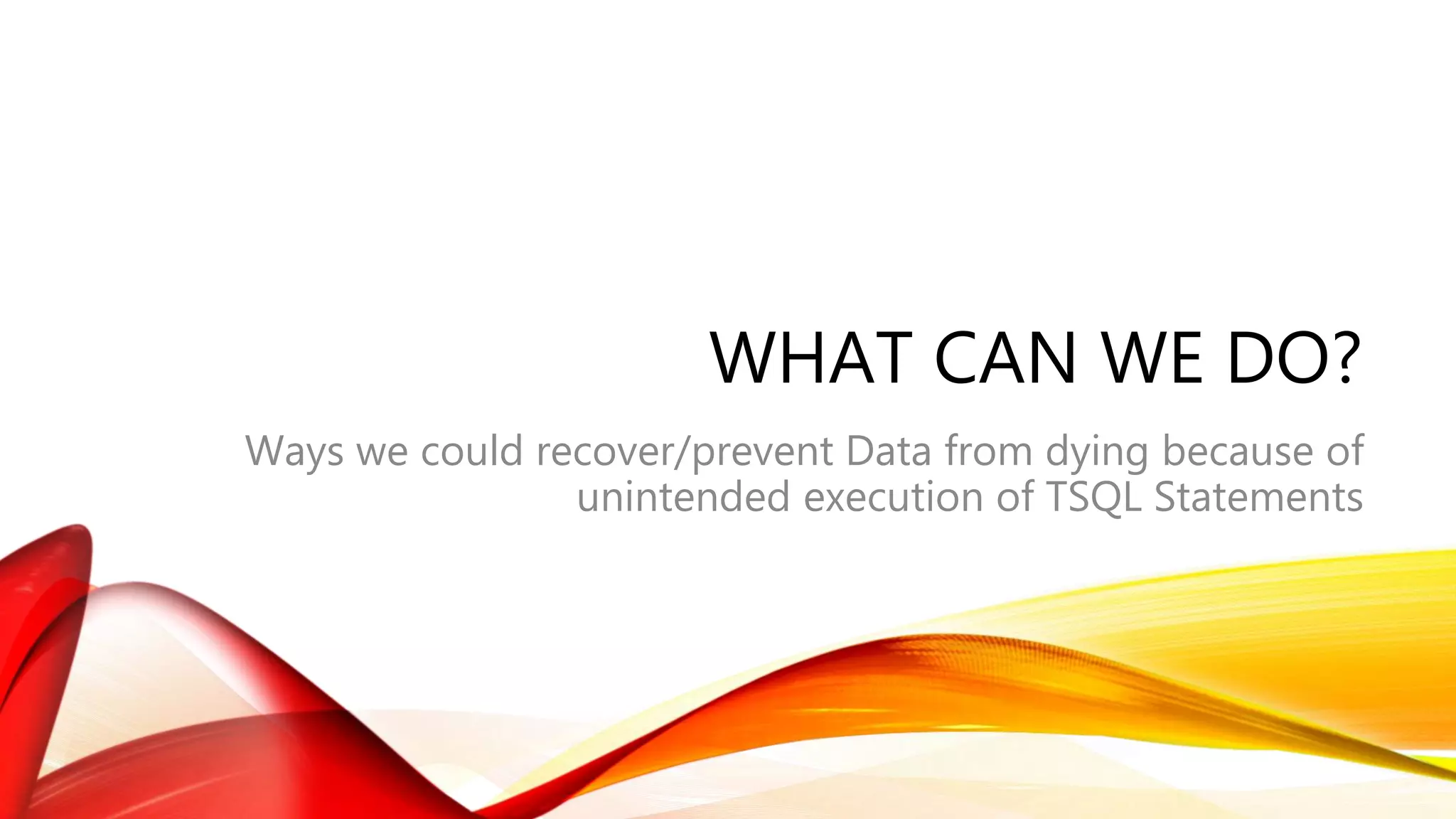 WHAT CAN WE DO?

Ways we could recover/prevent Data from dying because of unintended execution of TSQL Statements